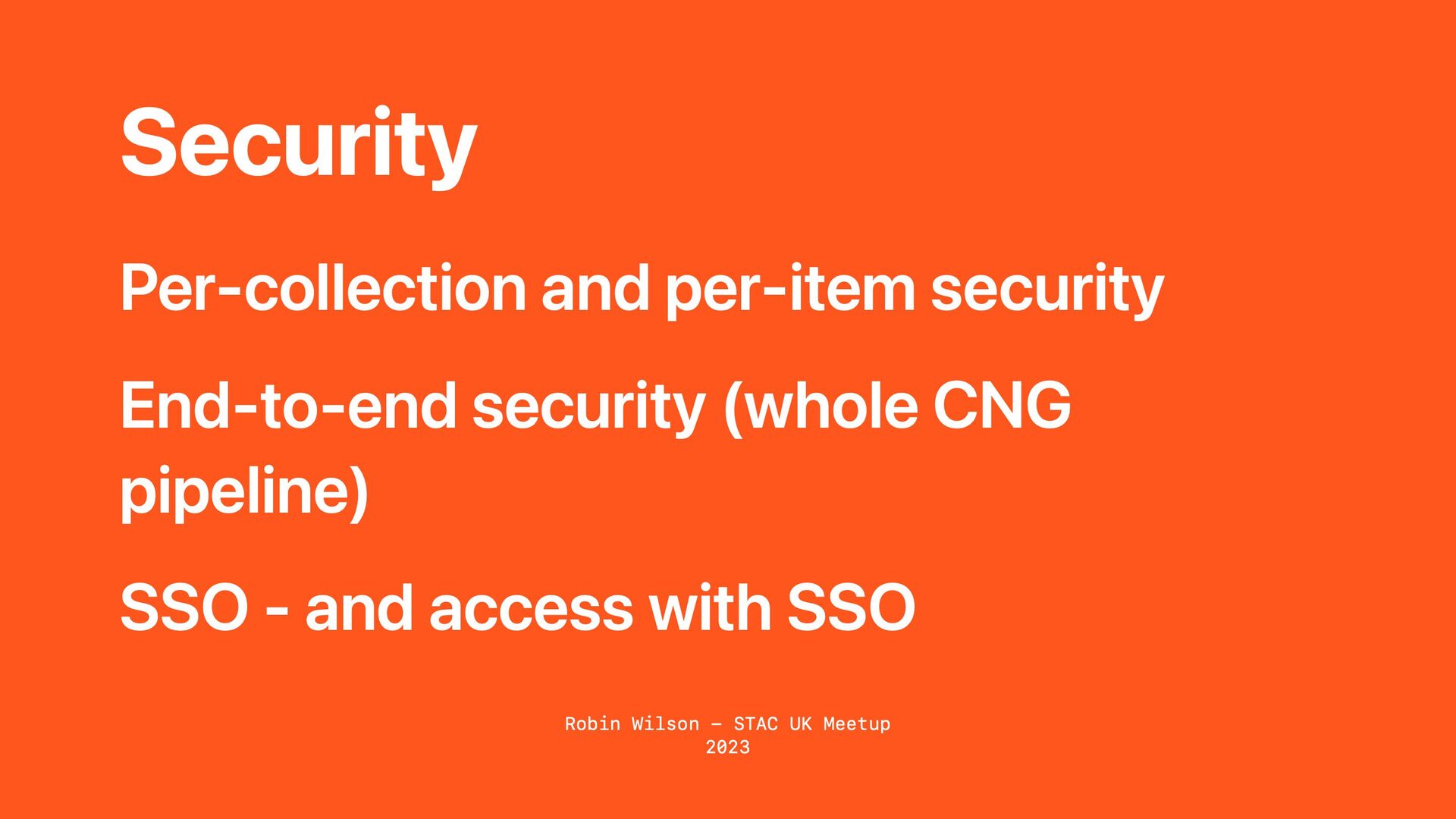 Security

Per-collection and per-item security

End-to-end security (whole CNG pipeline)

SSO - and access with SSO

Robin Wilson — STAC UK Meetup 2023